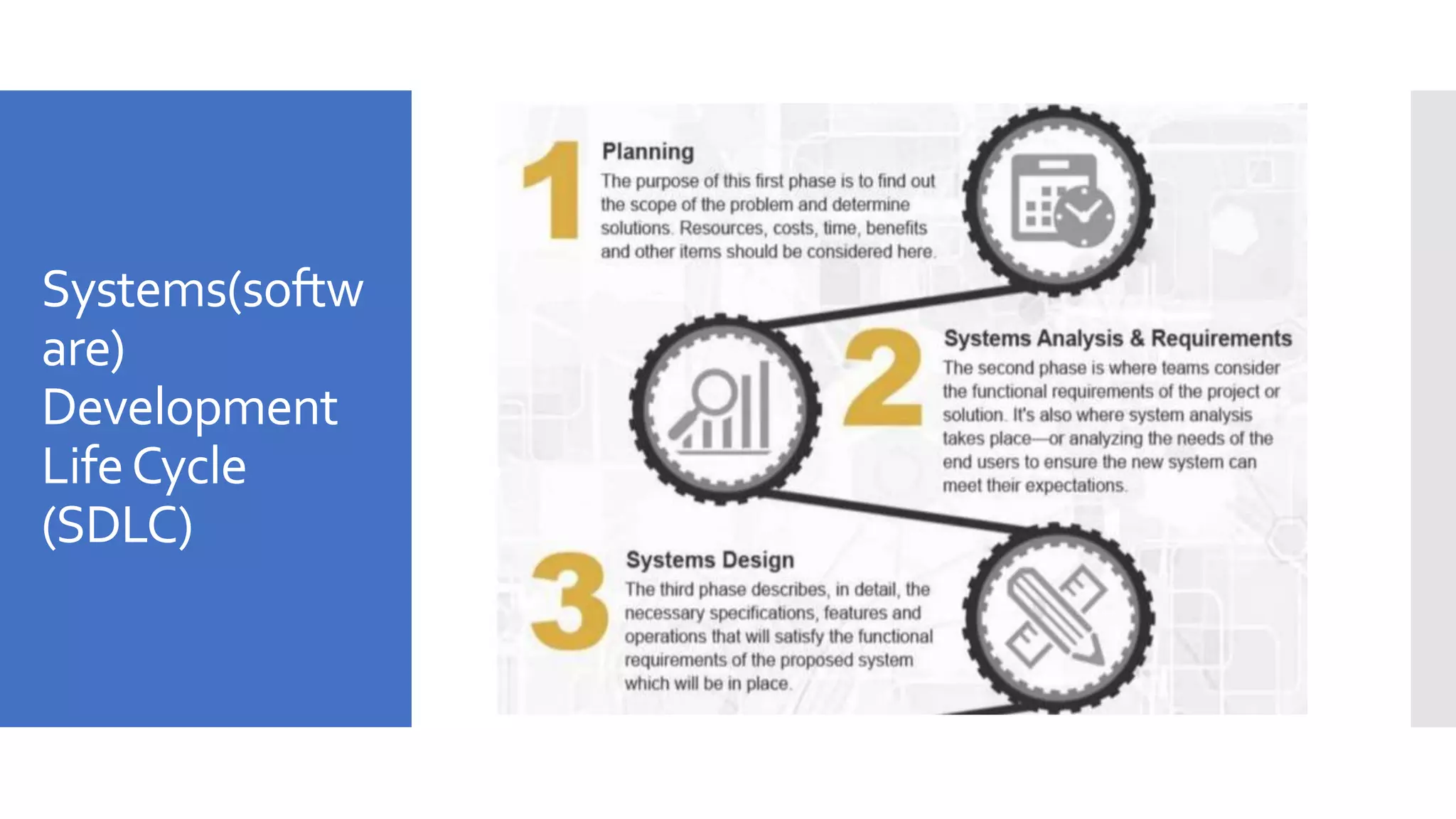 Systems(software) Development Life Cycle (SDLC)

1

Planning

The purpose of this first phase is to find out the scope of the problem and determine solutions. Resources, costs, time, benefits and other items should be considered here.

2

Systems Analysis & Requirements

The second phase is where teams consider the functional requirements of the project or solution. It's also where system analysis takes place—or analyzing the needs of the end users to ensure the new system can meet their expectations.

3

Systems Design

The third phase describes, in detail, the necessary specifications, features and operations that will satisfy the functional requirements of the proposed system which will be in place.